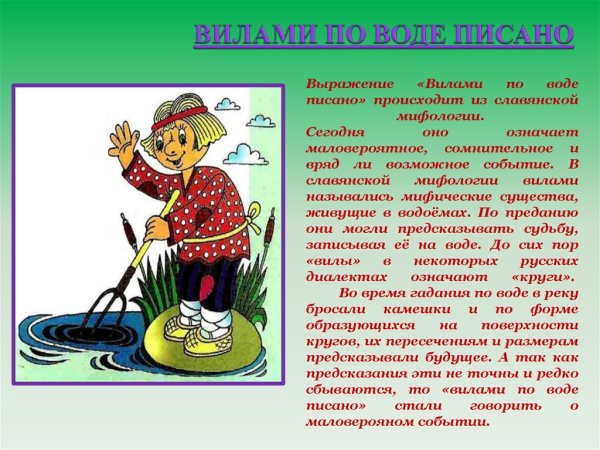 ВИЛАМИ ПО ВОДЕ ПИСАНО

Выражение «Вилами по воде писано» происходит из славянской мифологии.
Сегодня оно означает маловероятное, сомнительное и вряд ли возможное событие. В славянской мифологии вилами назывались мифические существа, живущие в водоёмах. По преданию они могли предсказывать судьбу, записывая её на воде. До сих пор «вилы» в некоторых русских диалектах означают «круги».
Во время гадания по воде в реку бросали камешки и по форме образующихся на поверхности кругов, их пересечениям и размерам предсказывали будущее. А так как предсказания эти не точны и редко сбываются, то «вилами по воде писано» стали говорить о маловерояном событии.